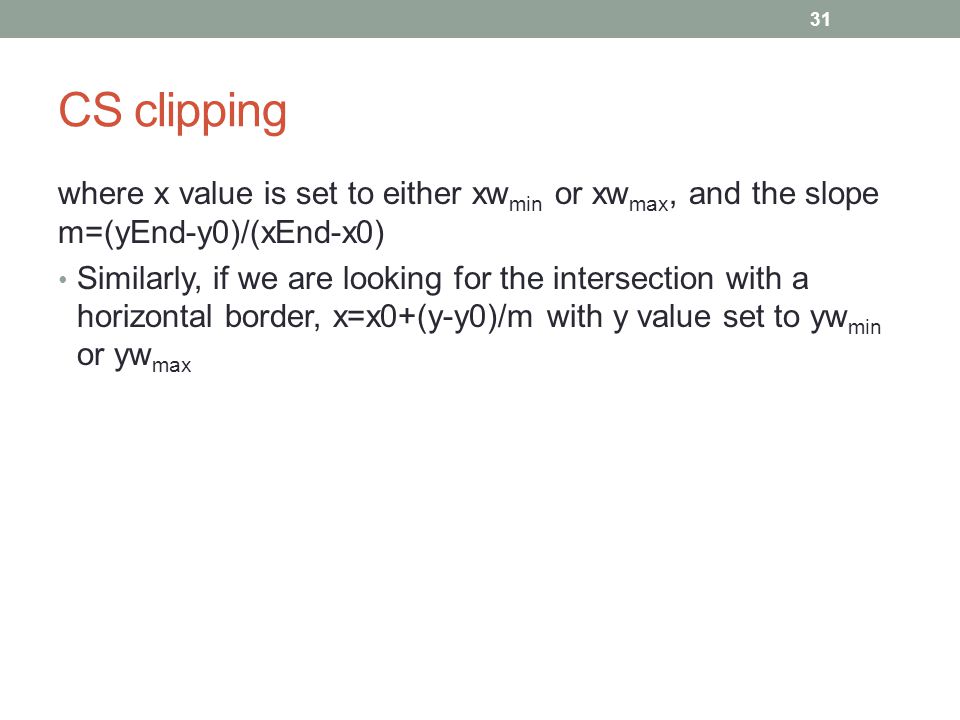 31

CS clipping

where x value is set to either $xw_{min}$ or $xw_{max}$, and the slope m=(yEnd-y0)/(xEnd-x0)

• Similarly, if we are looking for the intersection with a horizontal border, x=x0+(y-y0)/m with y value set to $yw_{min}$ or $yw_{max}$